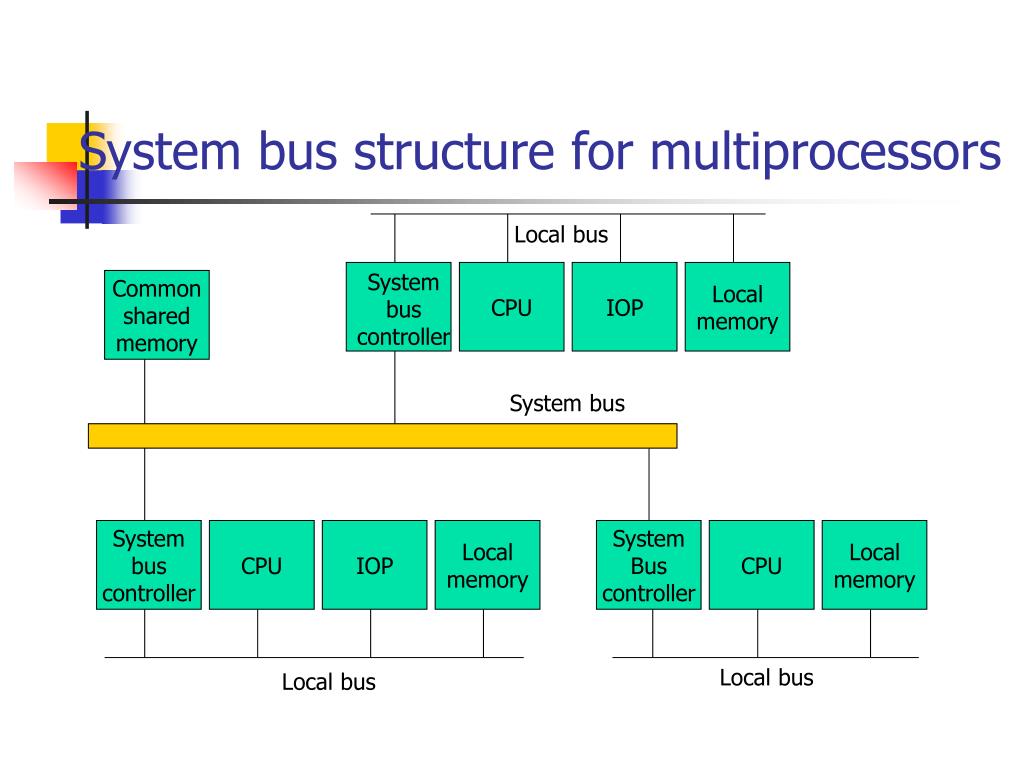 System bus structure for multiprocessors

Local bus

Common shared memory

System bus controller

CPU

IOP

Local memory

System bus

System bus controller

CPU

IOP

Local memory

System Bus controller

CPU

Local memory

Local bus

Local bus